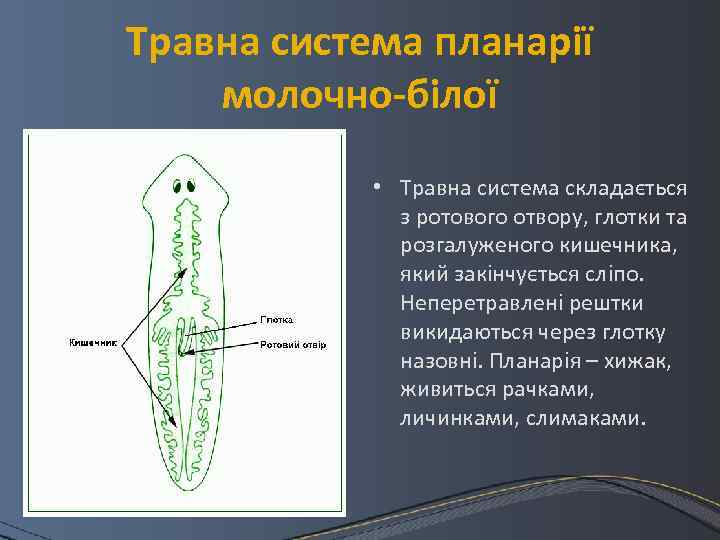 Травна система планарії молочно-білої

Кишечник

Глотка

Ротовий отвір

• Травна система складається з ротового отвору, глотки та розгалуженого кишечника, який закінчується сліпо. Неперетравлені рештки викидаються через глотку назовні. Планарія – хижак, живиться рачками, личинками, слимаками.